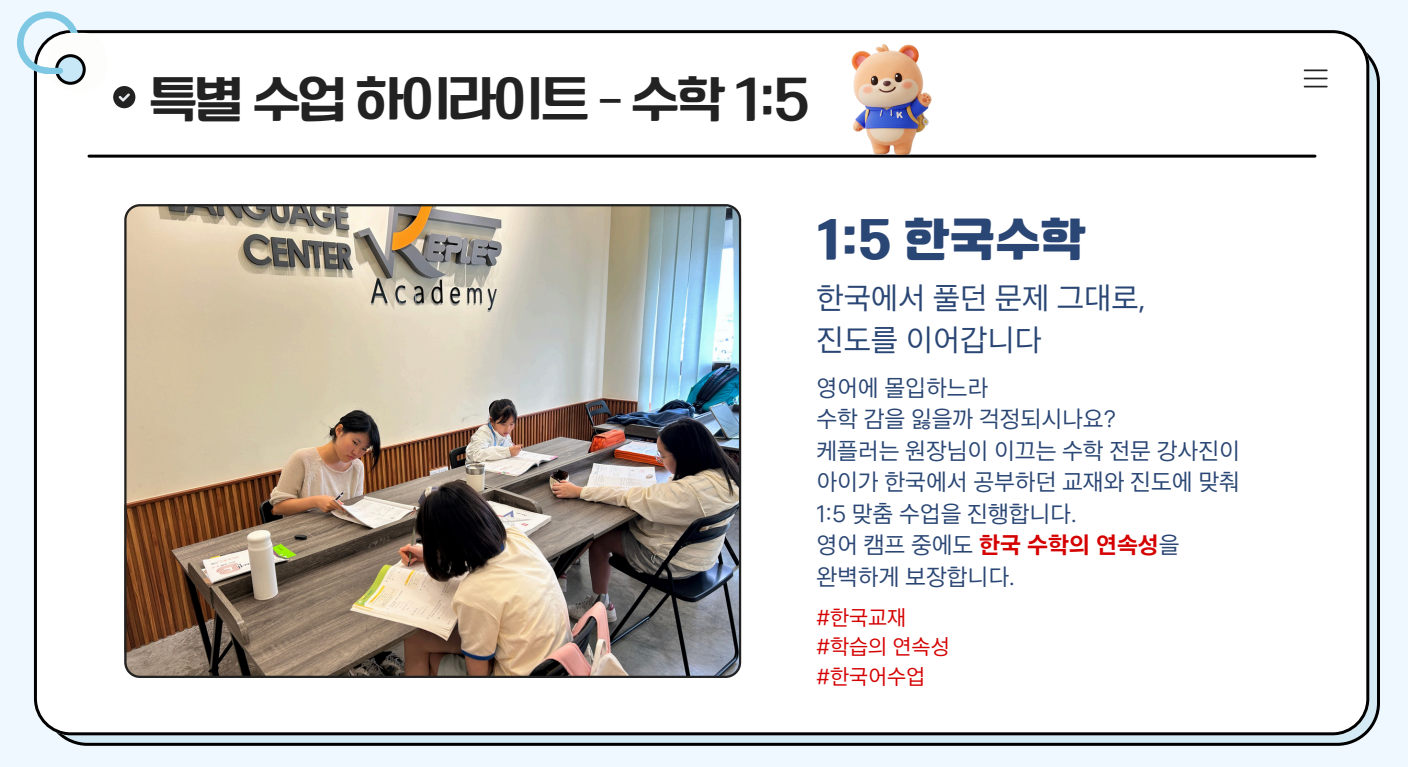 특별 수업 하이라이트 - 수학 1:5

LANGUAGE CENTER KEPLER Academy

1:5 한국수학

한국에서 풀던 문제 그대로,
진도를 이어갑니다

영어에 몰입하느라
수학 감을 잃을까 걱정되시나요?
케플러는 원장님이 이끄는 수학 전문 강사진이
아이가 한국에서 공부하던 교재와 진도에 맞춰
1:5 맞춤 수업을 진행합니다.
영어 캠프 중에도 한국 수학의 연속성을
완벽하게 보장합니다.

#한국교재
#학습의 연속성
#한국어수업